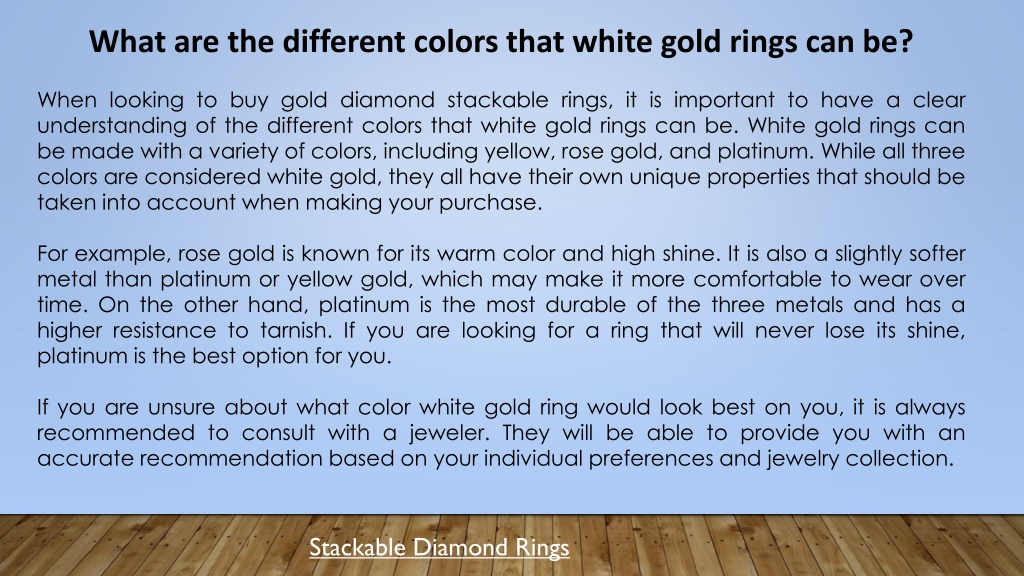 What are the different colors that white gold rings can be?

When looking to buy gold diamond stackable rings, it is important to have a clear understanding of the different colors that white gold rings can be. White gold rings can be made with a variety of colors, including yellow, rose gold, and platinum. While all three colors are considered white gold, they all have their own unique properties that should be taken into account when making your purchase.

For example, rose gold is known for its warm color and high shine. It is also a slightly softer metal than platinum or yellow gold, which may make it more comfortable to wear over time. On the other hand, platinum is the most durable of the three metals and has a higher resistance to tarnish. If you are looking for a ring that will never lose its shine, platinum is the best option for you.

If you are unsure about what color white gold ring would look best on you, it is always recommended to consult with a jeweler. They will be able to provide you with an accurate recommendation based on your individual preferences and jewelry collection.

Stackable Diamond Rings